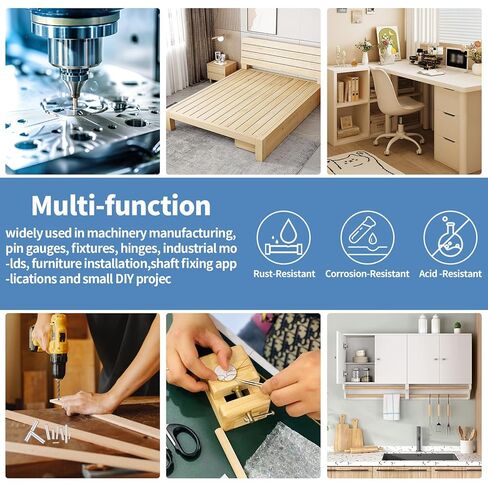 Multi-function

widely used in machinery manufacturing, pin gauges, fixtures, hinges, industrial mo -lds, furniture installation,shaft fixing app -lications and small DIY projec

Rust-Resistant

Corrosion-Resistant

Acid -Resistant